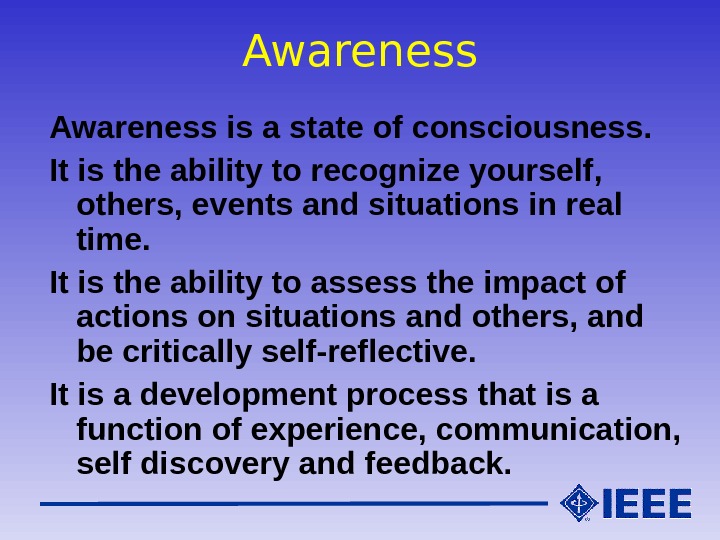 Awareness

Awareness is a state of consciousness.

It is the ability to recognize yourself, others, events and situations in real time.

It is the ability to assess the impact of actions on situations and others, and be critically self-reflective.

It is a development process that is a function of experience, communication, self discovery and feedback.

IEEE